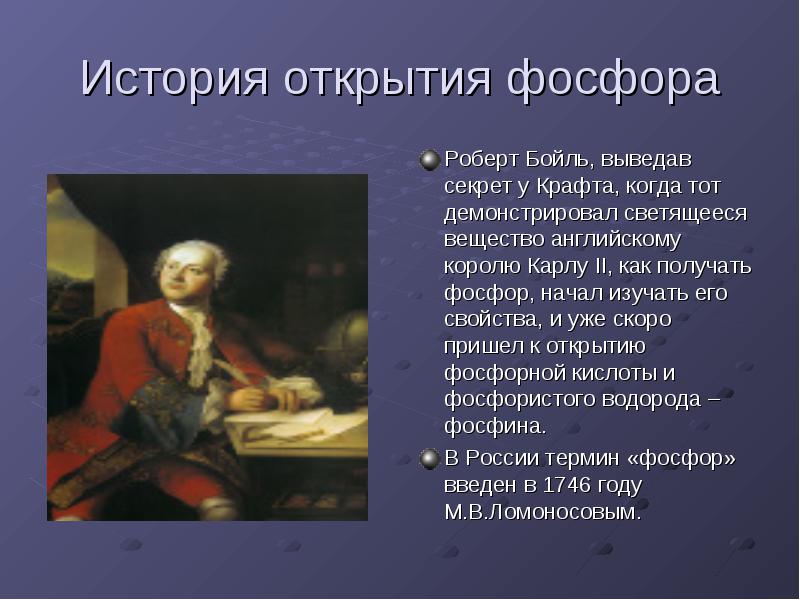 История открытия фосфора

Роберт Бойль, выведав секрет у Крафта, когда тот демонстрировал светящееся вещество английскому королю Карлу II, как получать фосфор, начал изучать его свойства, и уже скоро пришел к открытию фосфорной кислоты и фосфористого водорода – фосфина.

В России термин «фосфор» введен в 1746 году М.В.Ломоносовым.